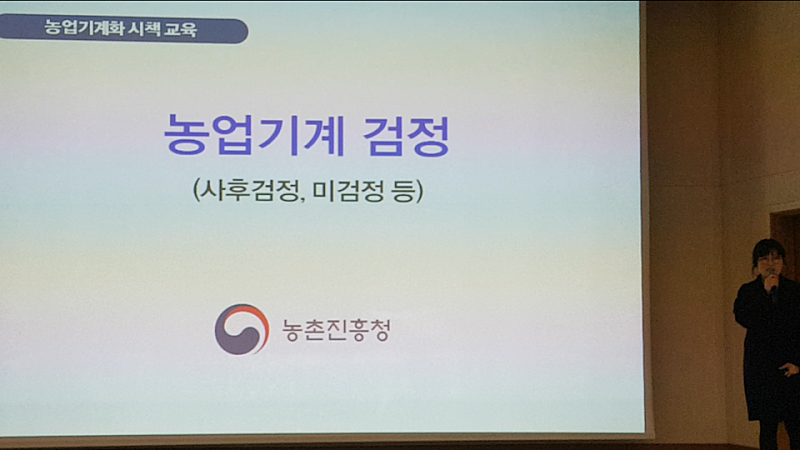 농업기계화 시책 교육

농업기계 검정

(사후검정, 미검정 등)

농촌진흥청